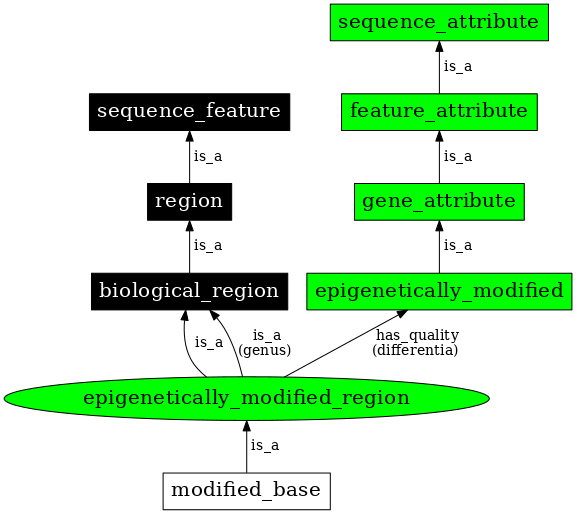 sequence_attribute

is_a

sequence_feature

feature_attribute

is_a

is_a

region

gene_attribute

is_a

is_a

biological_region

epigenetically_modified

is_a

is_a
(genus)

has_quality
(differentia)

epigenetically_modified_region

is_a

modified_base